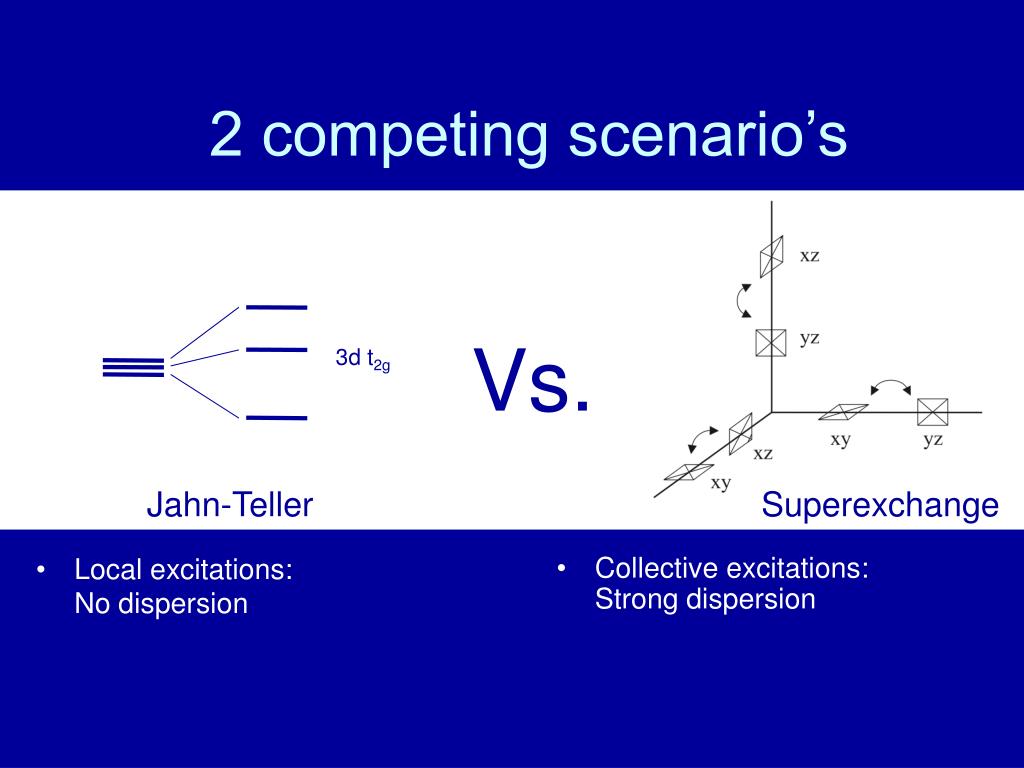 2 competing scenario's

3d $t_{2g}$

Vs.

xz

yz

xy

yz

xz

xy

Jahn-Teller

Superexchange

• Local excitations:
No dispersion

• Collective excitations:
Strong dispersion